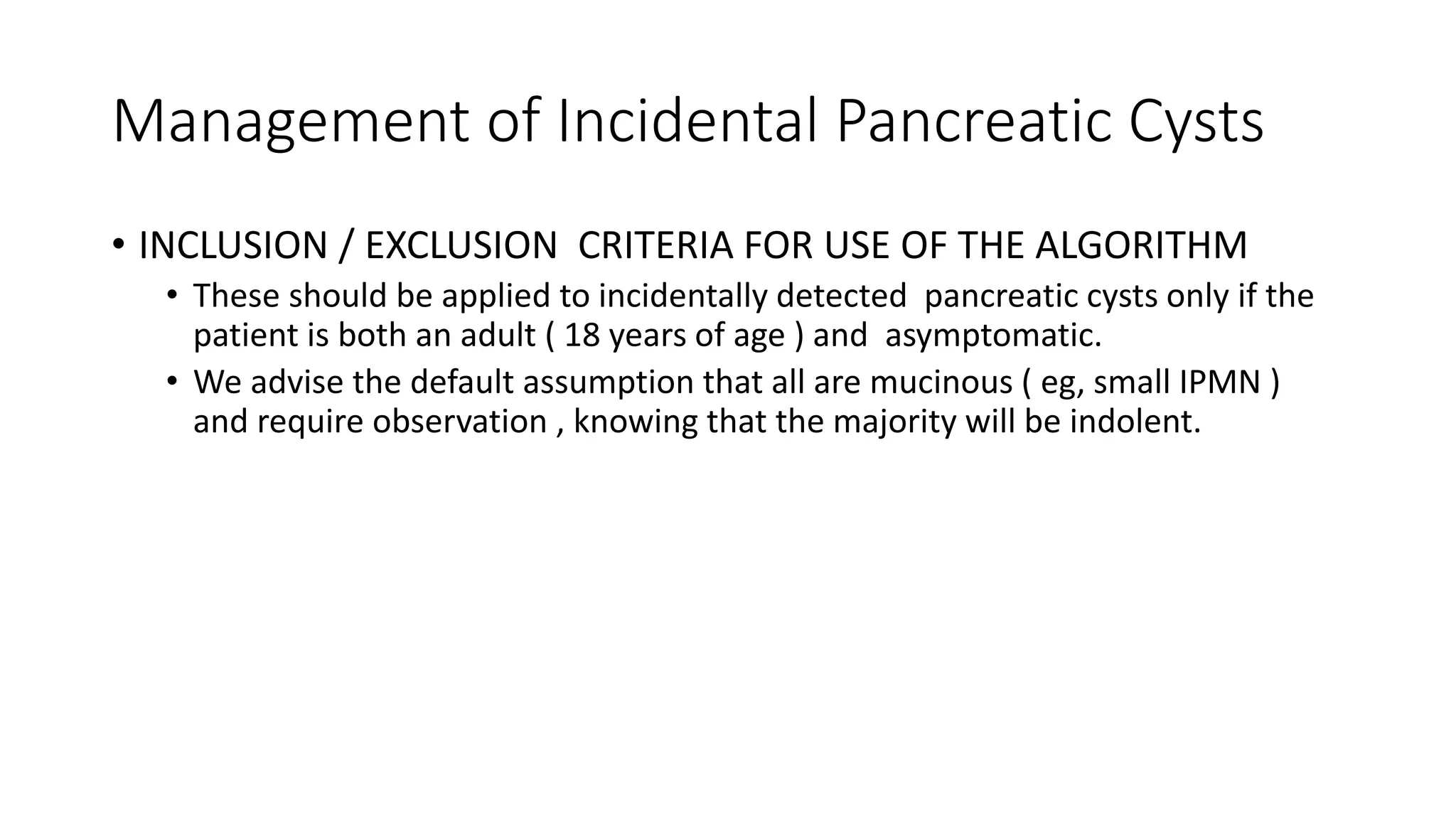 Management of Incidental Pancreatic Cysts

• INCLUSION / EXCLUSION CRITERIA FOR USE OF THE ALGORITHM

• These should be applied to incidentally detected pancreatic cysts only if the patient is both an adult ( 18 years of age ) and asymptomatic.

• We advise the default assumption that all are mucinous ( eg, small IPMN ) and require observation , knowing that the majority will be indolent.